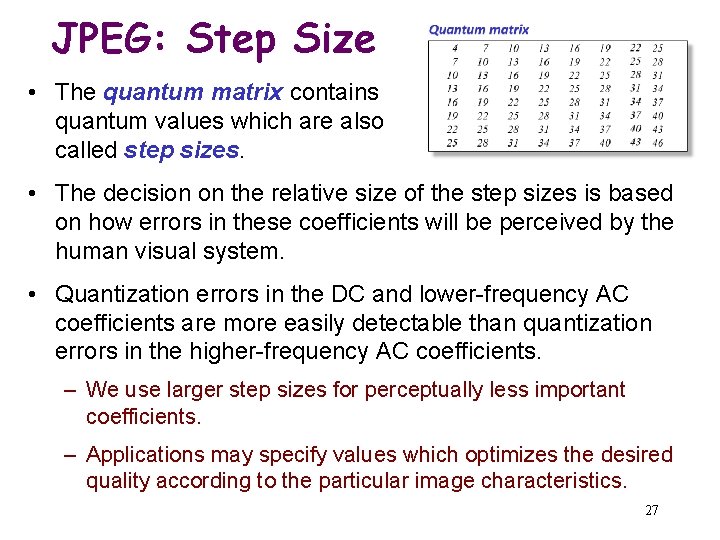 JPEG: Step Size

Quantum matrix

| 4 | 7 | 10 | 13 | 16 | 19 | 22 | 25 |
|---|---|---|---|---|---|---|---|
| 7 | 10 | 13 | 16 | 19 | 22 | 25 | 28 |
| 10 | 13 | 16 | 19 | 22 | 25 | 28 | 31 |
| 13 | 16 | 19 | 22 | 25 | 28 | 31 | 34 |
| 16 | 19 | 22 | 25 | 28 | 31 | 34 | 37 |
| 19 | 22 | 25 | 28 | 31 | 34 | 37 | 40 |
| 22 | 25 | 28 | 31 | 34 | 37 | 40 | 43 |
| 25 | 28 | 31 | 34 | 37 | 40 | 43 | 46 |

• The quantum matrix contains quantum values which are also called step sizes.

• The decision on the relative size of the step sizes is based on how errors in these coefficients will be perceived by the human visual system.

• Quantization errors in the DC and lower-frequency AC coefficients are more easily detectable than quantization errors in the higher-frequency AC coefficients.

– We use larger step sizes for perceptually less important coefficients.

– Applications may specify values which optimizes the desired quality according to the particular image characteristics.

27